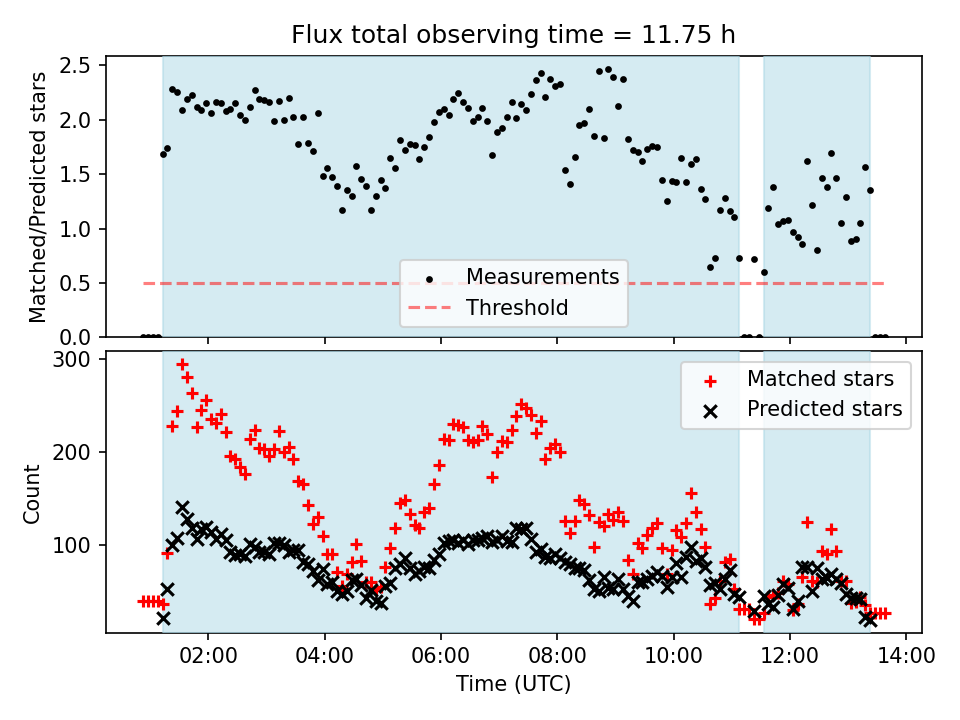 Flux total observing time = 11.75 h

Matched/Predicted stars

2.5
2.0
1.5
1.0
0.5
0.0

Measurements
Threshold

Count

300
200
100

Matched stars
Predicted stars

02:00
04:00
06:00
08:00
10:00
12:00
14:00

Time (UTC)